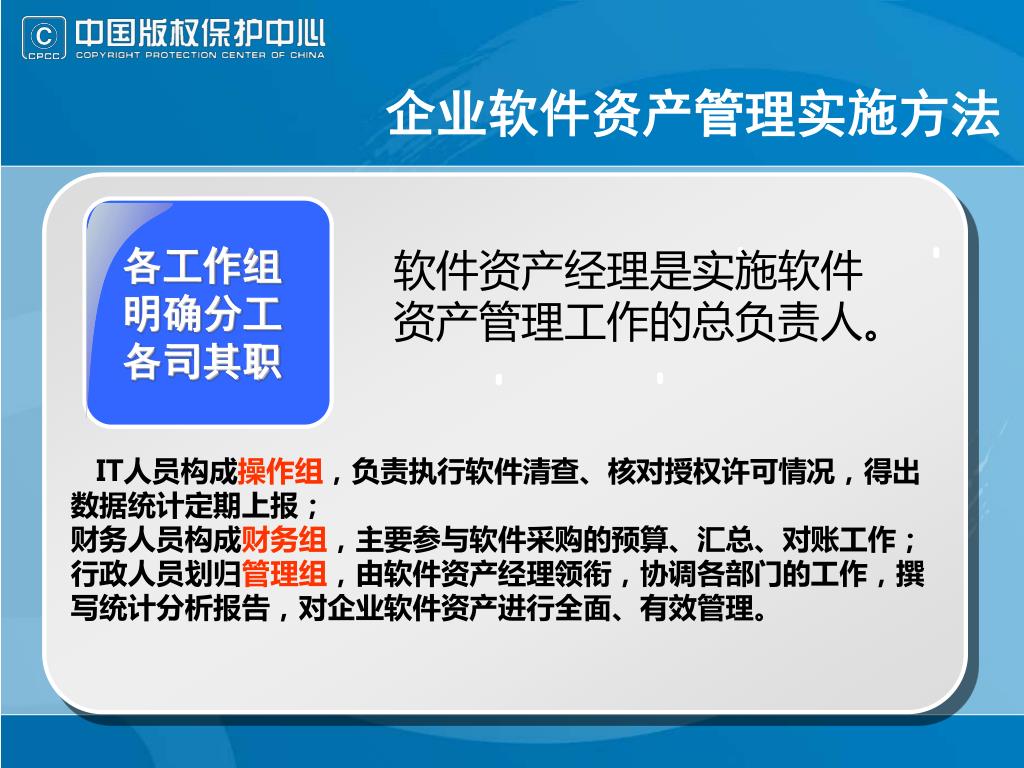 CPCC 中国版权保护中心 COPYRIGHT PROTECTION CENTER OF CHINA

企业软件资产管理实施方法

各工作组
明确分工
各司其职

软件资产经理是实施软件资产管理工作的总负责人。

IT人员构成操作组，负责执行软件清查、核对授权许可情况，得出数据统计定期上报；
财务人员构成财务组，主要参与软件采购的预算、汇总、对账工作；
行政人员划归管理组，由软件资产经理领衔，协调各部门的工作，撰写统计分析报告，对企业软件资产进行全面、有效管理。